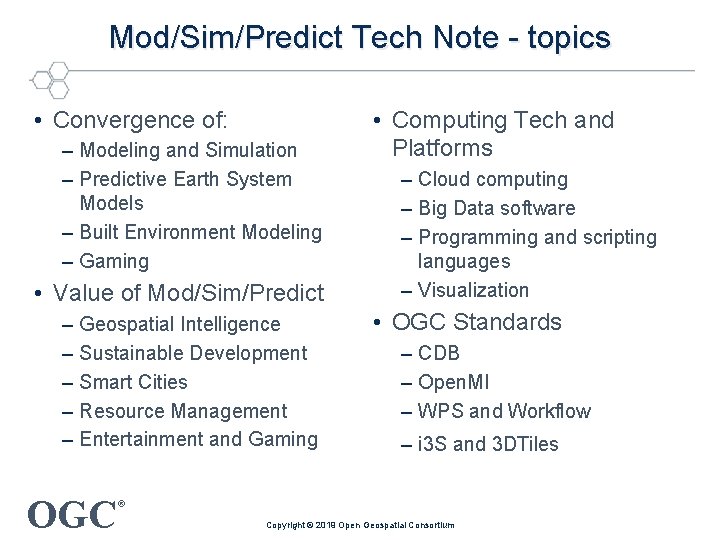 Mod/Sim/Predict Tech Note - topics

• Convergence of:
– Modeling and Simulation
– Predictive Earth System Models
– Built Environment Modeling
– Gaming
• Value of Mod/Sim/Predict
– Geospatial Intelligence
– Sustainable Development
– Smart Cities
– Resource Management
– Entertainment and Gaming

• Computing Tech and Platforms
– Cloud computing
– Big Data software
– Programming and scripting languages
– Visualization
• OGC Standards
– CDB
– OpenMI
– WPS and Workflow
– i3S and 3DTiles

OGC®

Copyright © 2018 Open Geospatial Consortium